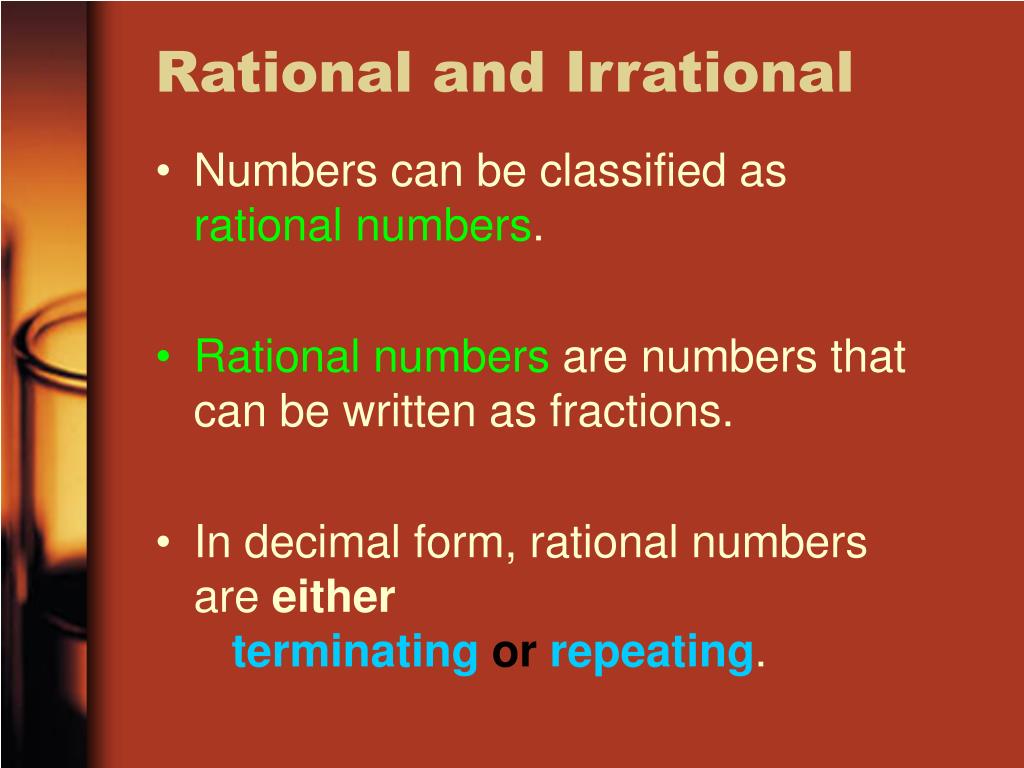 Rational and Irrational

• Numbers can be classified as rational numbers.

• Rational numbers are numbers that can be written as fractions.

• In decimal form, rational numbers are either terminating or repeating.